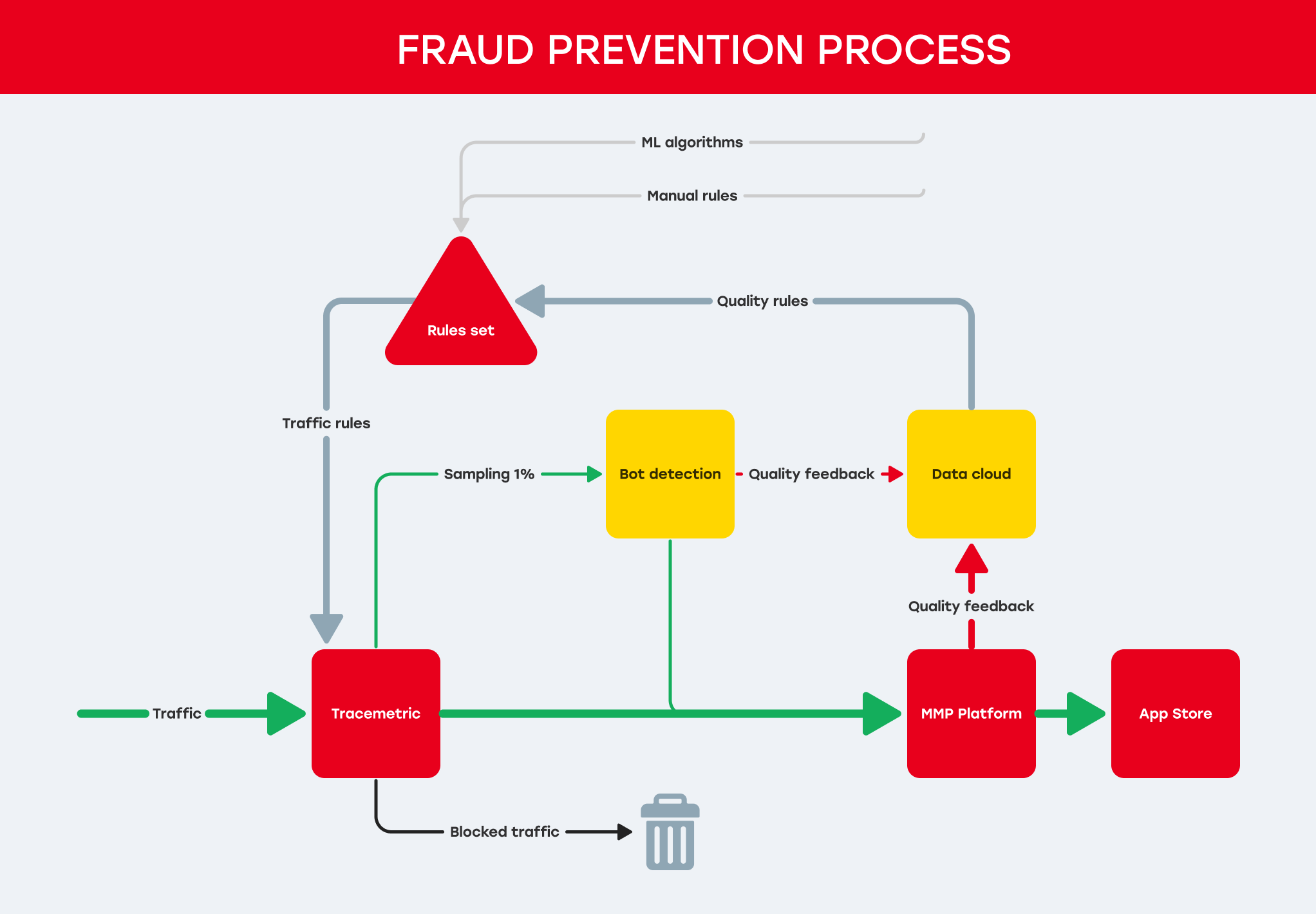 FRAUD PREVENTION PROCESS

ML algorithms

Manual rules

Rules set

Quality rules

Traffic rules

Sampling 1%

Bot detection

Quality feedback

Data cloud

Quality feedback

Traffic

Tracemetric

MMP Platform

App Store

Blocked traffic